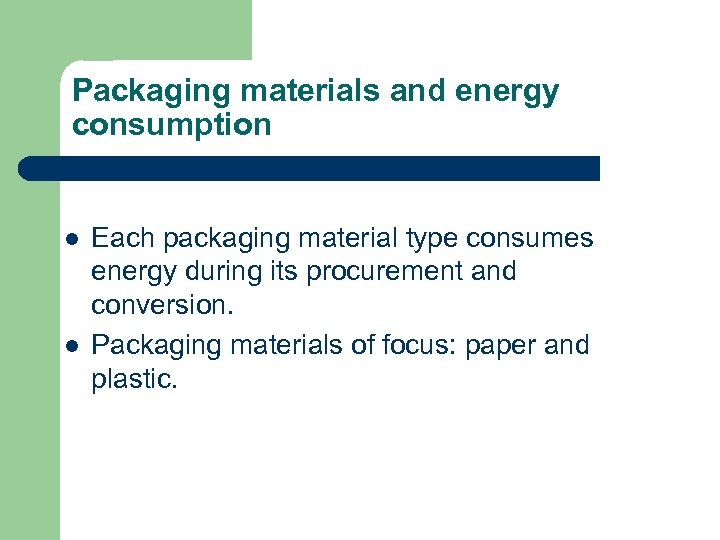 Packaging materials and energy consumption

- Each packaging material type consumes energy during its procurement and conversion.
- Packaging materials of focus: paper and plastic.